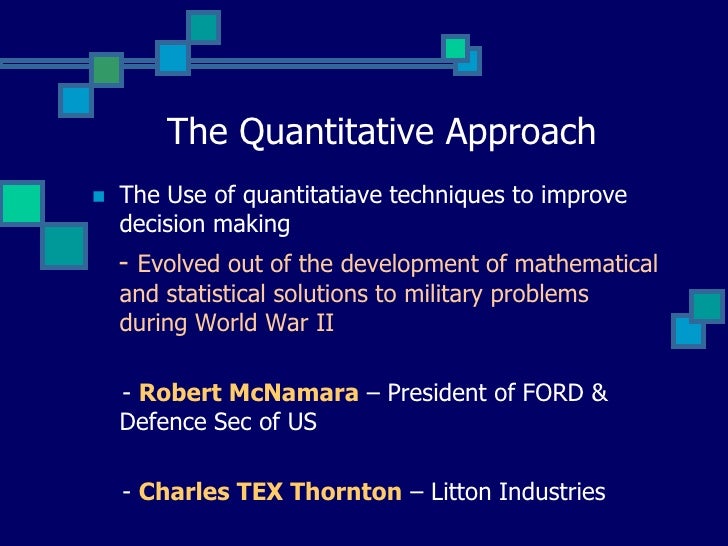 The Quantitative Approach

The Use of quantitatiave techniques to improve decision making

- Evolved out of the development of mathematical and statistical solutions to military problems during World War II

- Robert McNamara – President of FORD & Defence Sec of US

- Charles TEX Thornton – Litton Industries